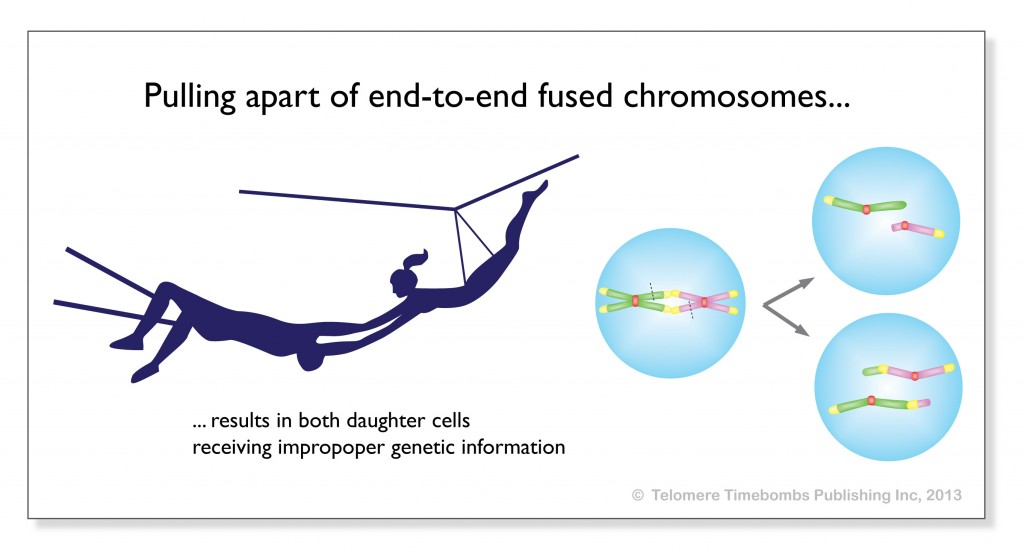 Pulling apart of end-to-end fused chromosomes...

... results in both daughter cells receiving impropoper genetic information

© Telomere Timebombs Publishing Inc, 2013